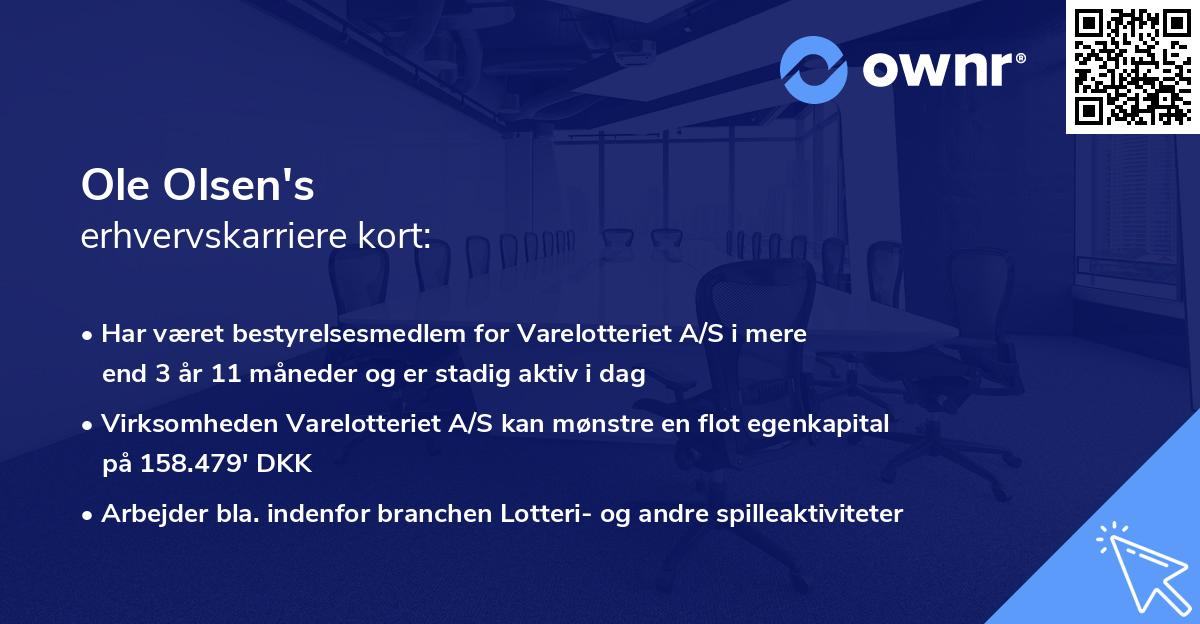 ownr®

Ole Olsen's
erhvervskarriere kort:

• Har været bestyrelsesmedlem for Varelotteriet A/S i mere end 3 år 11 måneder og er stadig aktiv i dag

• Virksomheden Varelotteriet A/S kan mønstre en flot egenkapital på 158.479' DKK

• Arbejder bla. indenfor branchen Lotteri- og andre spilleaktiviteter